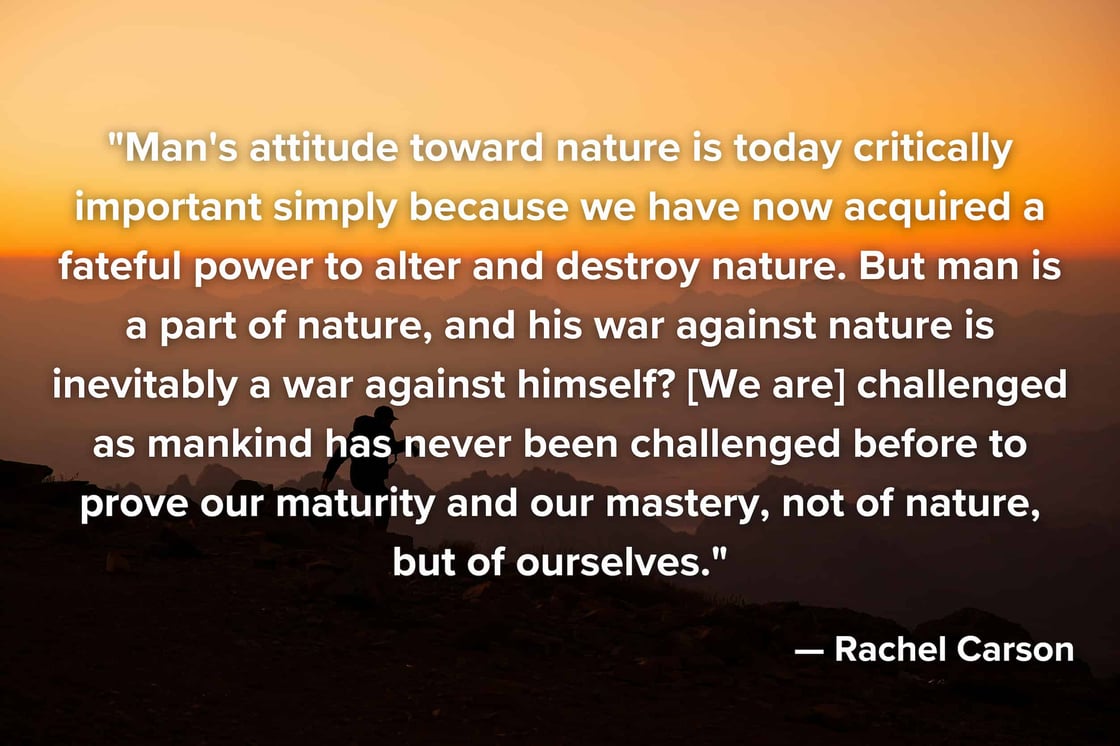 "Man's attitude toward nature is today critically important simply because we have now acquired a fateful power to alter and destroy nature. But man is a part of nature, and his war against nature is inevitably a war against himself? [We are] challenged as mankind has never been challenged before to prove our maturity and our mastery, not of nature, but of ourselves."

— Rachel Carson